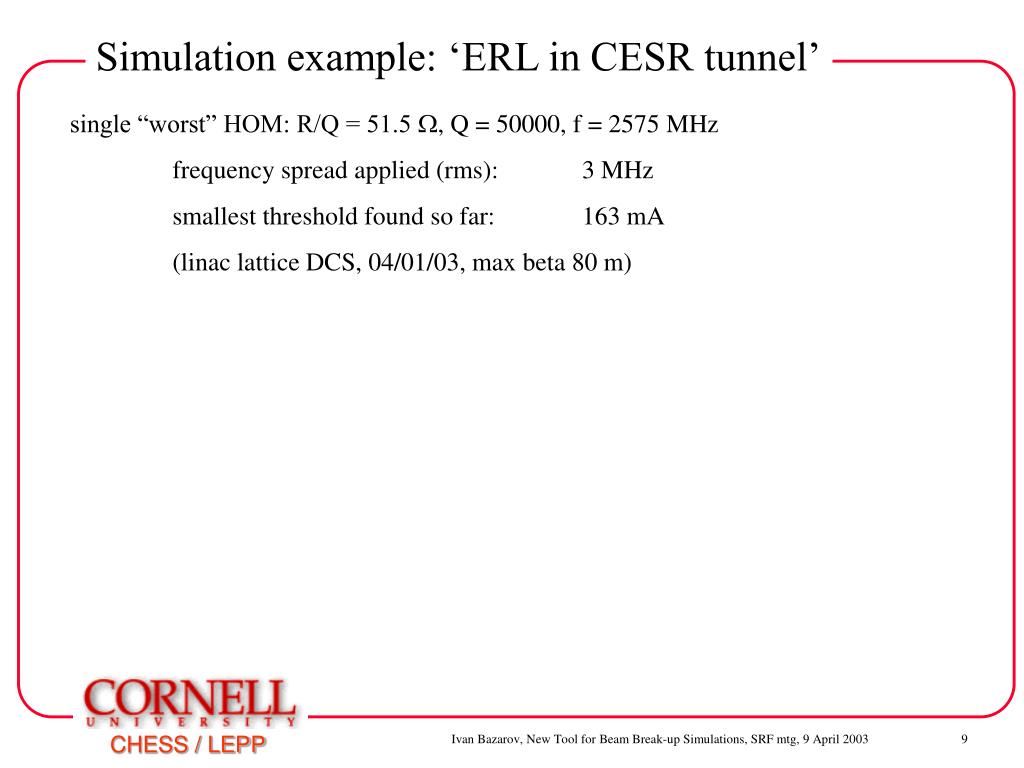 Simulation example: ‘ERL in CESR tunnel’

single “worst” HOM: R/Q = 51.5 Ω, Q = 50000, f = 2575 MHz

frequency spread applied (rms): 3 MHz

smallest threshold found so far: 163 mA

(linac lattice DCS, 04/01/03, max beta 80 m)

CORNELL
UNIVERSITY
CHESS / LEPP

Ivan Bazarov, New Tool for Beam Break-up Simulations, SRF mtg, 9 April 2003

9